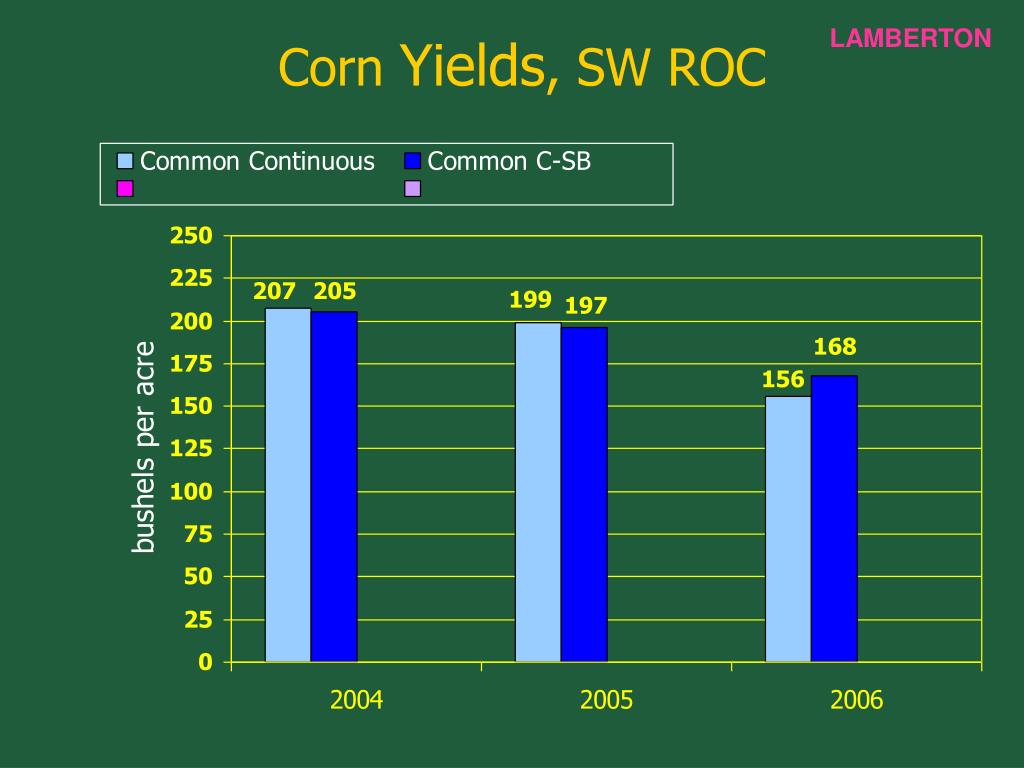 LAMBERTON

Corn Yields, SW ROC

Common Continuous
Common C-SB

bushels per acre

250
225
200
175
150
125
100
75
50
25
0

207 205
199 197
156 168

2004
2005
2006